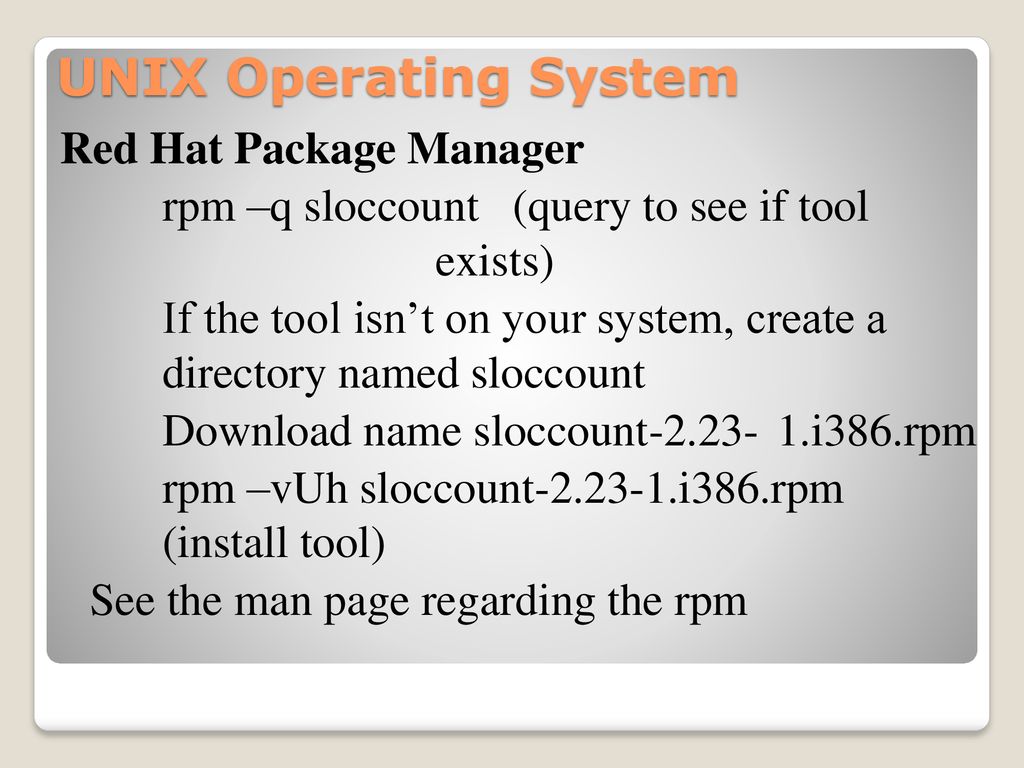 UNIX Operating System

Red Hat Package Manager

rpm –q sloccount (query to see if tool exists)

If the tool isn’t on your system, create a directory named sloccount

Download name sloccount-2.23- 1.i386.rpm

rpm –vUh sloccount-2.23-1.i386.rpm (install tool)

See the man page regarding the rpm